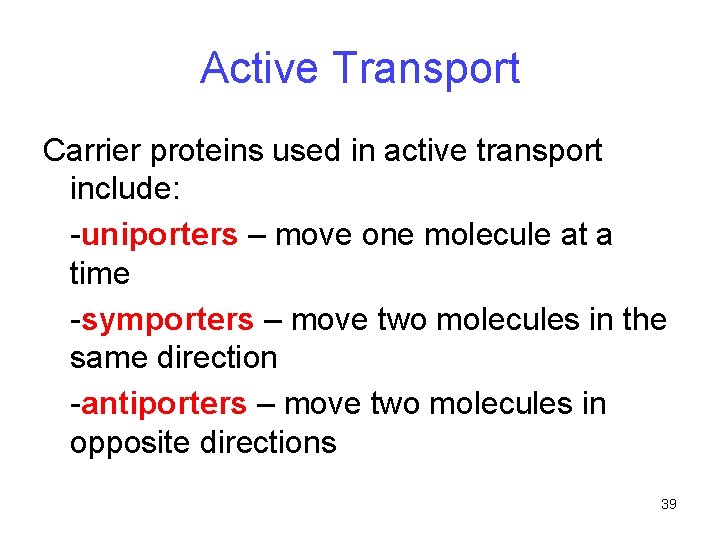 Active Transport

Carrier proteins used in active transport include:

-uniporters – move one molecule at a time

-symporters – move two molecules in the same direction

-antiporters – move two molecules in opposite directions

39